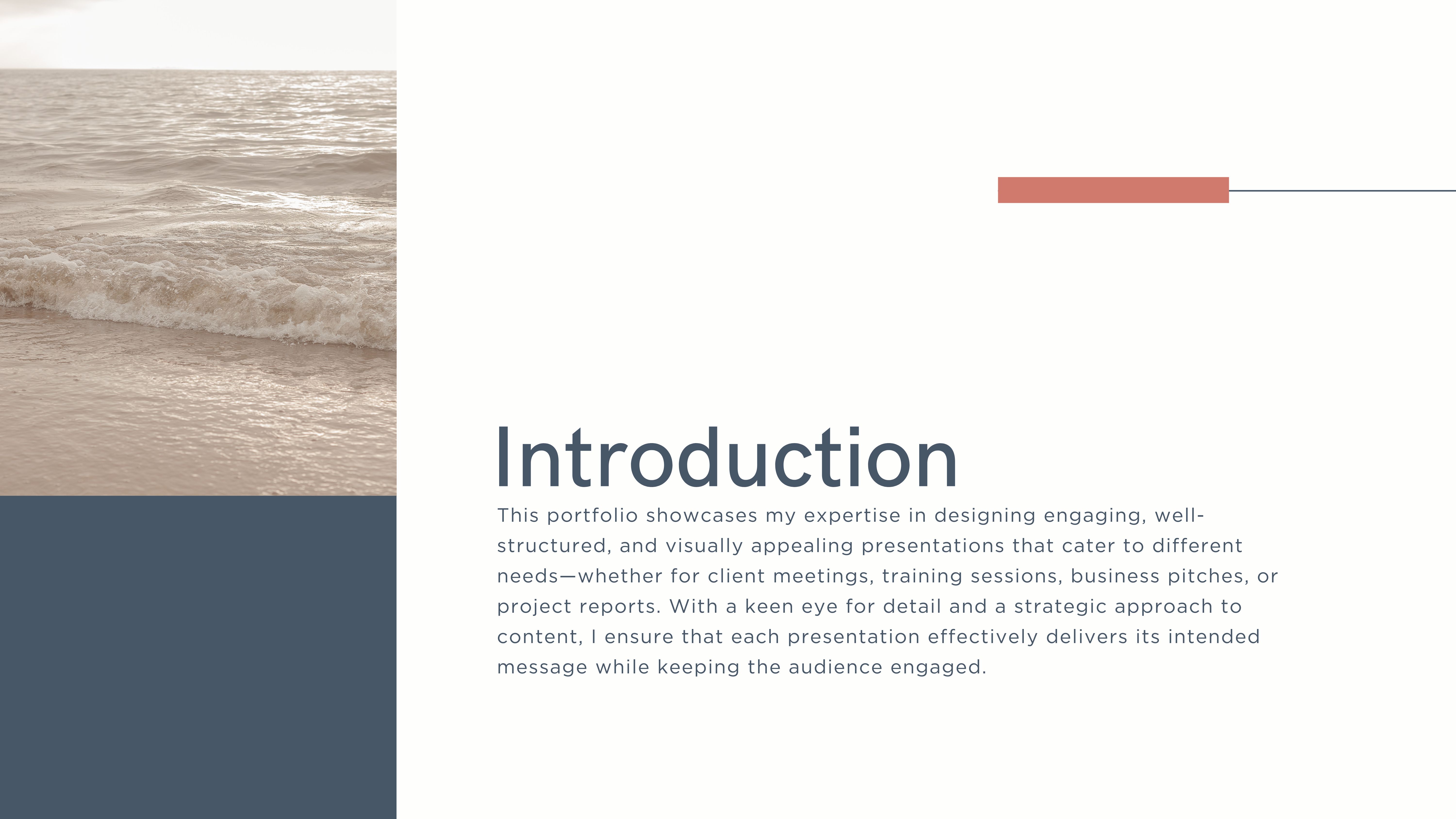 Introduction

This portfolio showcases my expertise in designing engaging, well-structured, and visually appealing presentations that cater to different needs—whether for client meetings, training sessions, business pitches, or project reports. With a keen eye for detail and a strategic approach to content, I ensure that each presentation effectively delivers its intended message while keeping the audience engaged.